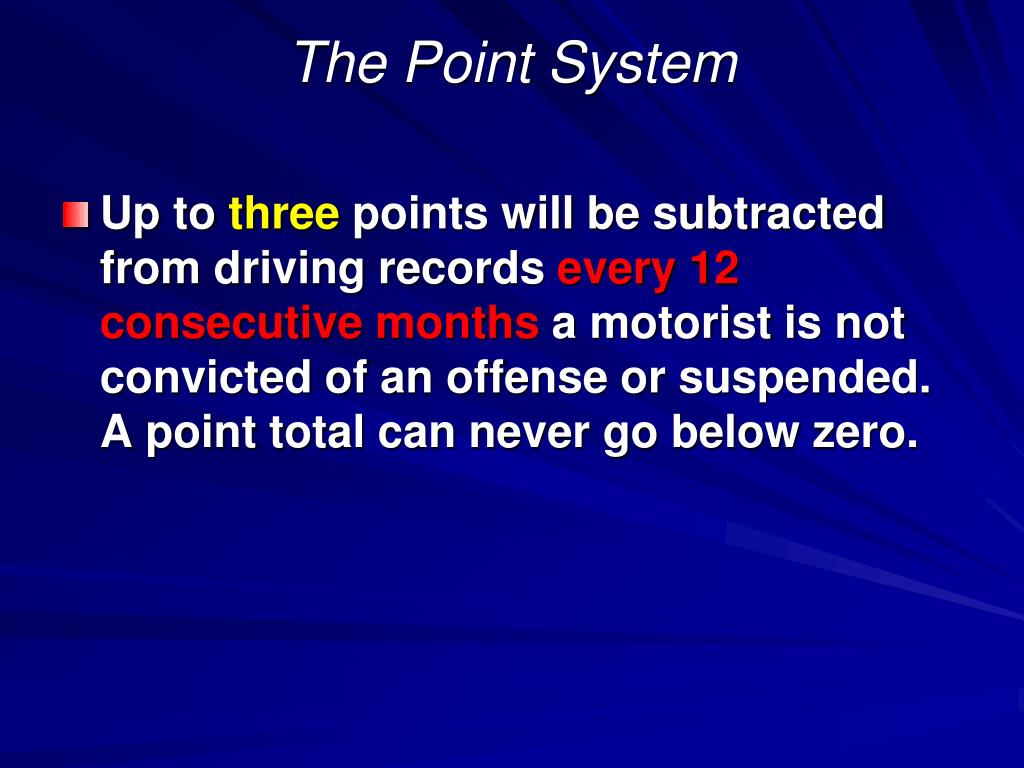 The Point System

Up to three points will be subtracted from driving records every 12 consecutive months a motorist is not convicted of an offense or suspended. A point total can never go below zero.